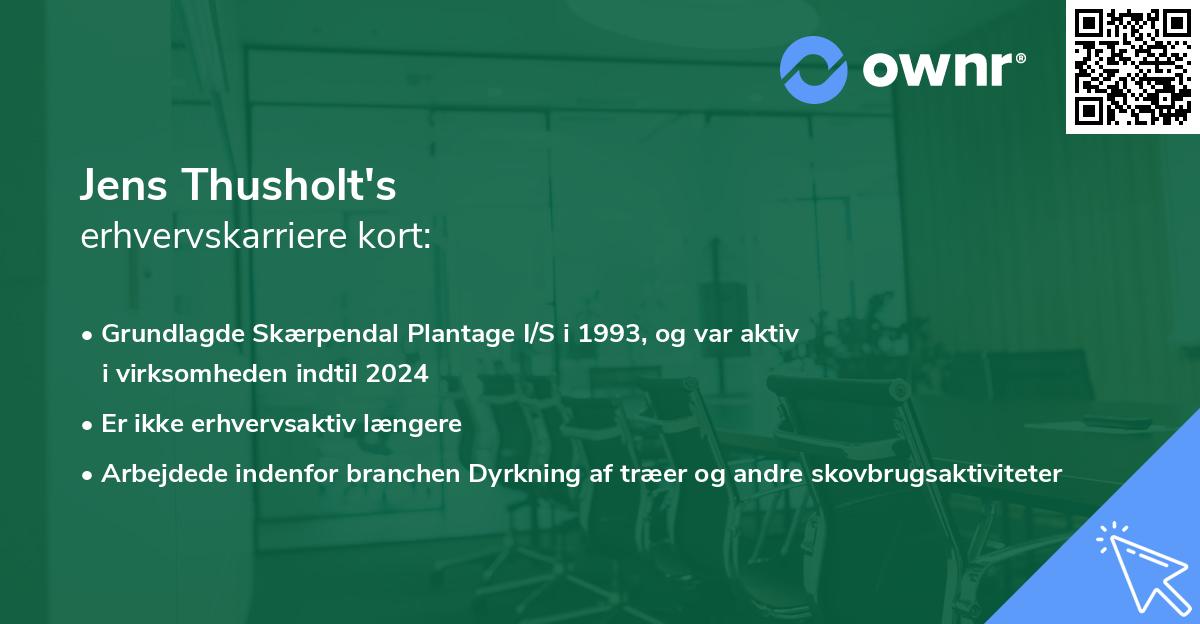 ownr®

Jens Thusholt's
erhvervskarriere kort:

• Grundlagde Skærpendal Plantage I/S i 1993, og var aktiv i virksomheden indtil 2024

• Er ikke erhvervsaktiv længere

• Arbejdede indenfor branchen Dyrkning af træer og andre skovbrugsaktiviteter